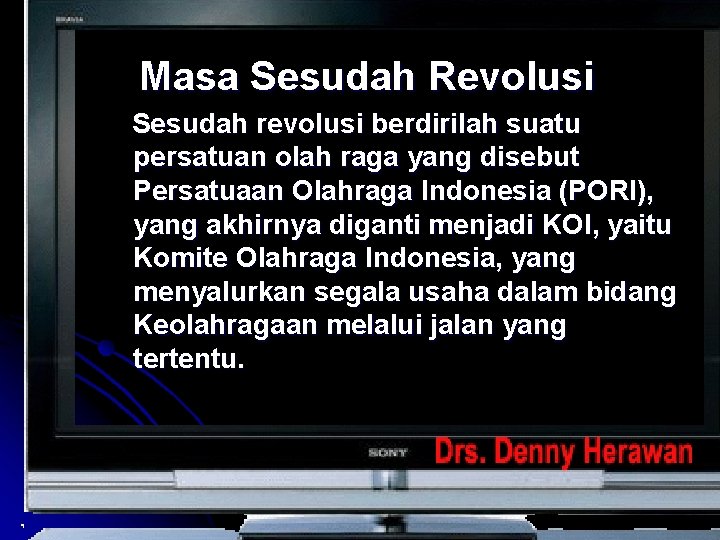 BRAVIA

Masa Sesudah Revolusi

Sesudah revolusi berdirilah suatu persatuan olah raga yang disebut Persatuaan Olahraga Indonesia (PORI), yang akhirnya diganti menjadi KOI, yaitu Komite Olahraga Indonesia, yang menyalurkan segala usaha dalam bidang Keolahragaan melalui jalan yang tertentu.

SONY

Drs. Denny Herawan